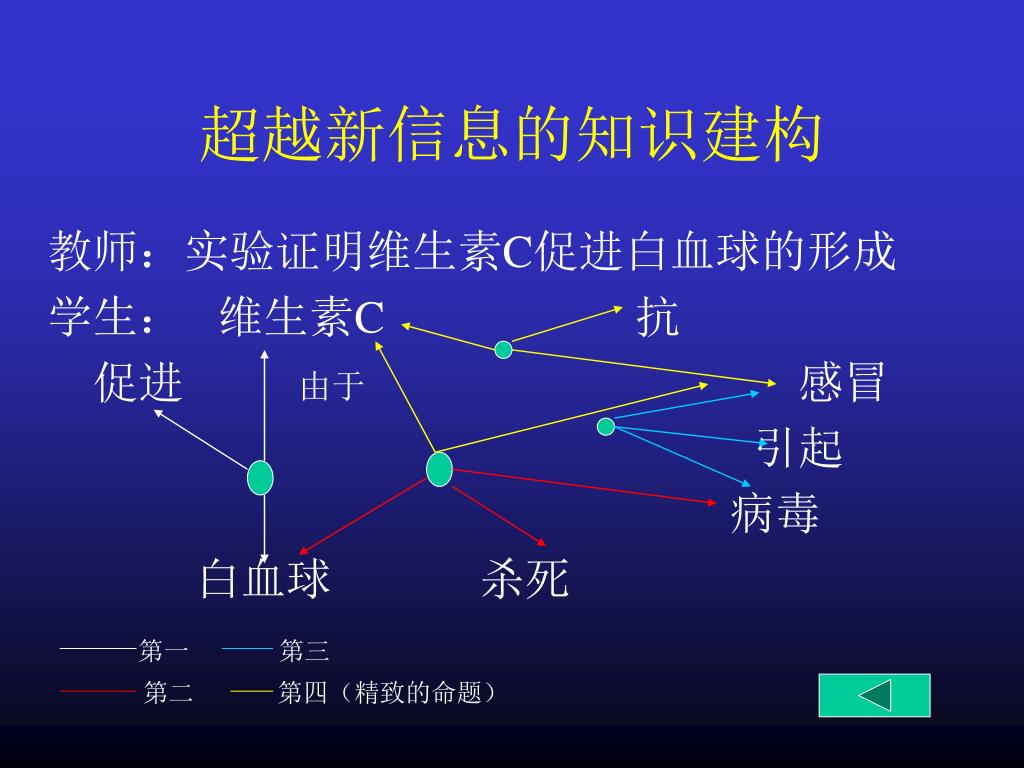 超越新信息的知识建构

教师：实验证明维生素C促进白血球的形成

学生：　维生素C　　　　　　抗

促进　　　由于　　　　　　　　　感冒

引起

病毒

白血球　　　杀死

第一　　第三

第二　　第四（精致的命题）